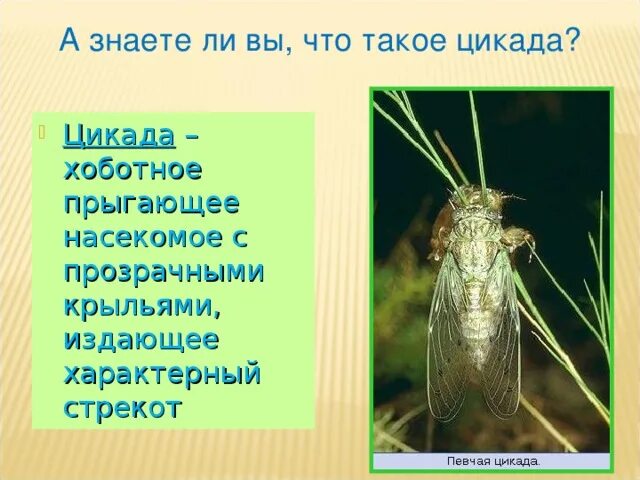 А знаете ли вы, что такое цикада?

Цикада – хоботное прыгающее насекомое с прозрачными крыльями, издающее характерный стрекот

Певчая цикада.